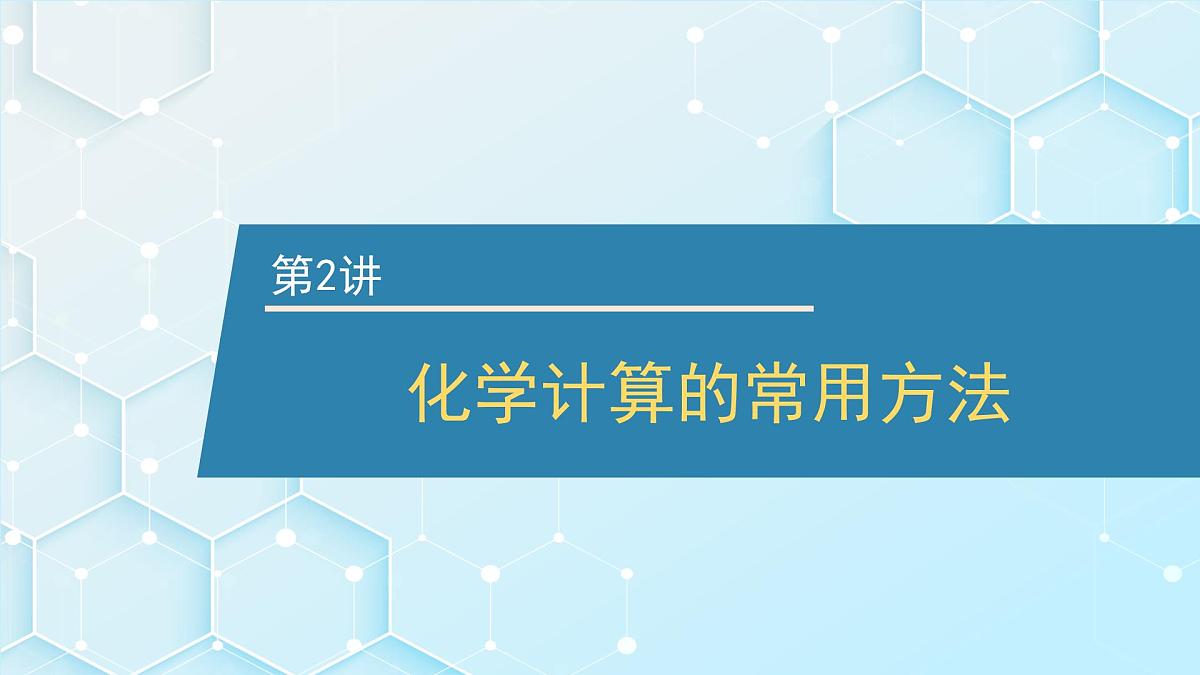 第2讲

化学计算的常用方法